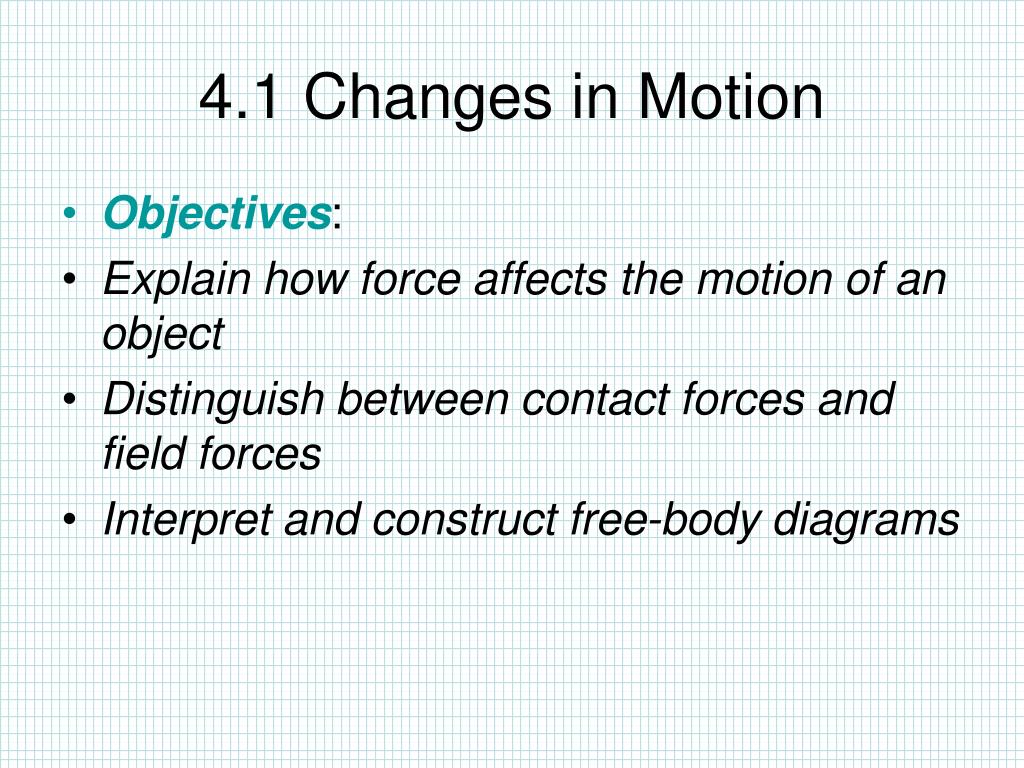 4.1 Changes in Motion

• Objectives:
• Explain how force affects the motion of an object
• Distinguish between contact forces and field forces
• Interpret and construct free-body diagrams